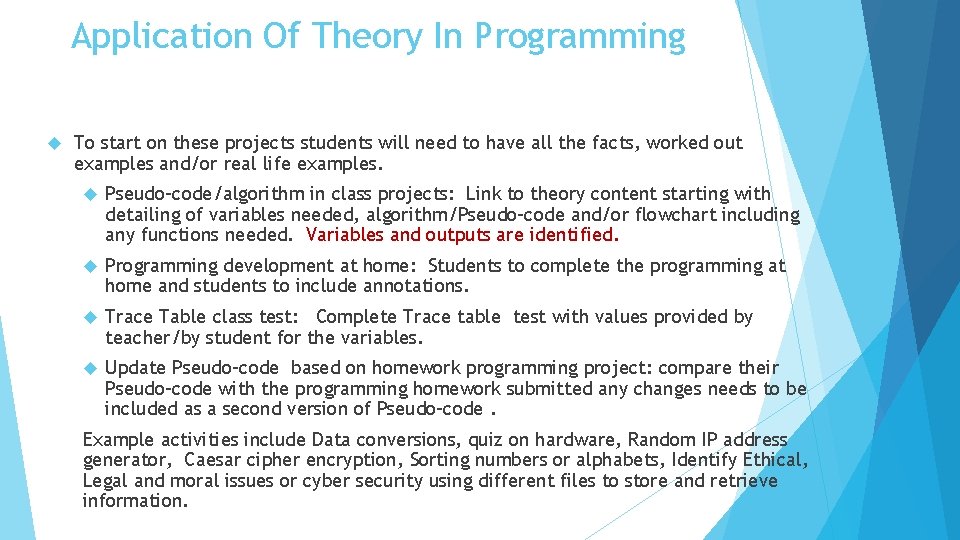 Application Of Theory In Programming

To start on these projects students will need to have all the facts, worked out examples and/or real life examples.

Pseudo-code/algorithm in class projects: Link to theory content starting with detailing of variables needed, algorithm/Pseudo-code and/or flowchart including any functions needed. Variables and outputs are identified.

Programming development at home: Students to complete the programming at home and students to include annotations.

Trace Table class test: Complete Trace table test with values provided by teacher/by student for the variables.

Update Pseudo-code based on homework programming project: compare their Pseudo-code with the programming homework submitted any changes needs to be included as a second version of Pseudo-code .

Example activities include Data conversions, quiz on hardware, Random IP address generator, Caesar cipher encryption, Sorting numbers or alphabets, Identify Ethical, Legal and moral issues or cyber security using different files to store and retrieve information.